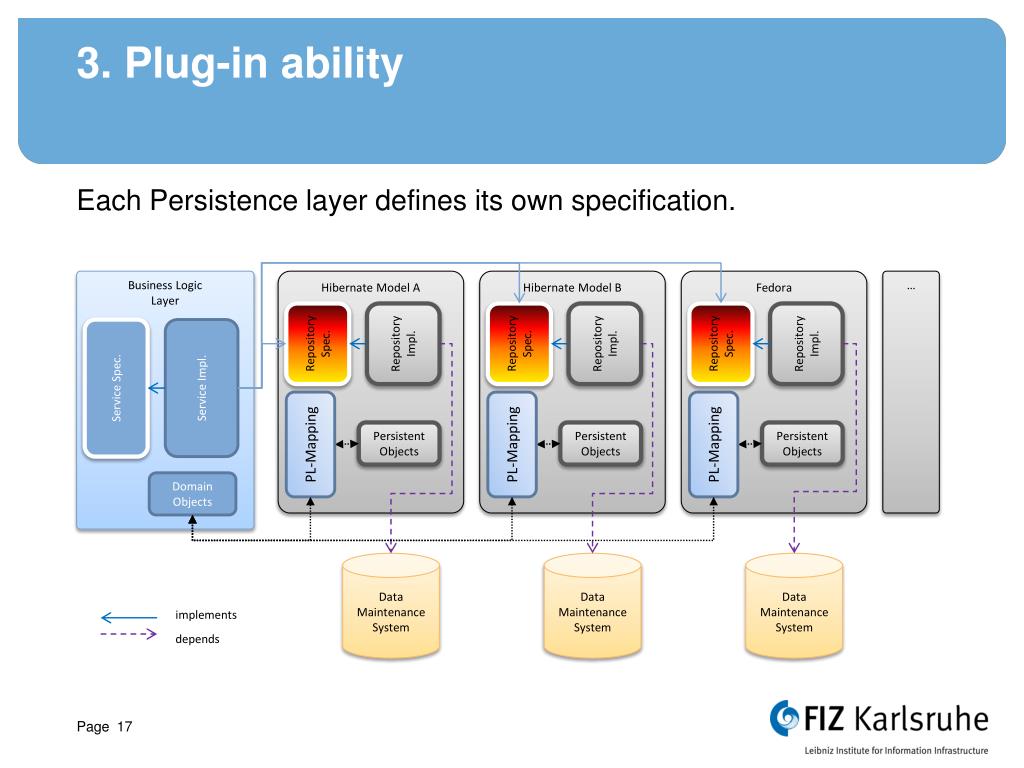 3. Plug-in ability

Each Persistence layer defines its own specification.

Business Logic Layer

Service Spec.

Service Impl.

Domain Objects

Hibernate Model A

Repository Spec.

Repository Impl.

PL-Mapping

Persistent Objects

Hibernate Model B

Repository Spec.

Repository Impl.

PL-Mapping

Persistent Objects

Fedora

Repository Spec.

Repository Impl.

PL-Mapping

Persistent Objects

...

Data Maintenance System

Data Maintenance System

Data Maintenance System

implements

depends

Page 17

FIZ Karlsruhe
Leibniz Institute for Information Infrastructure